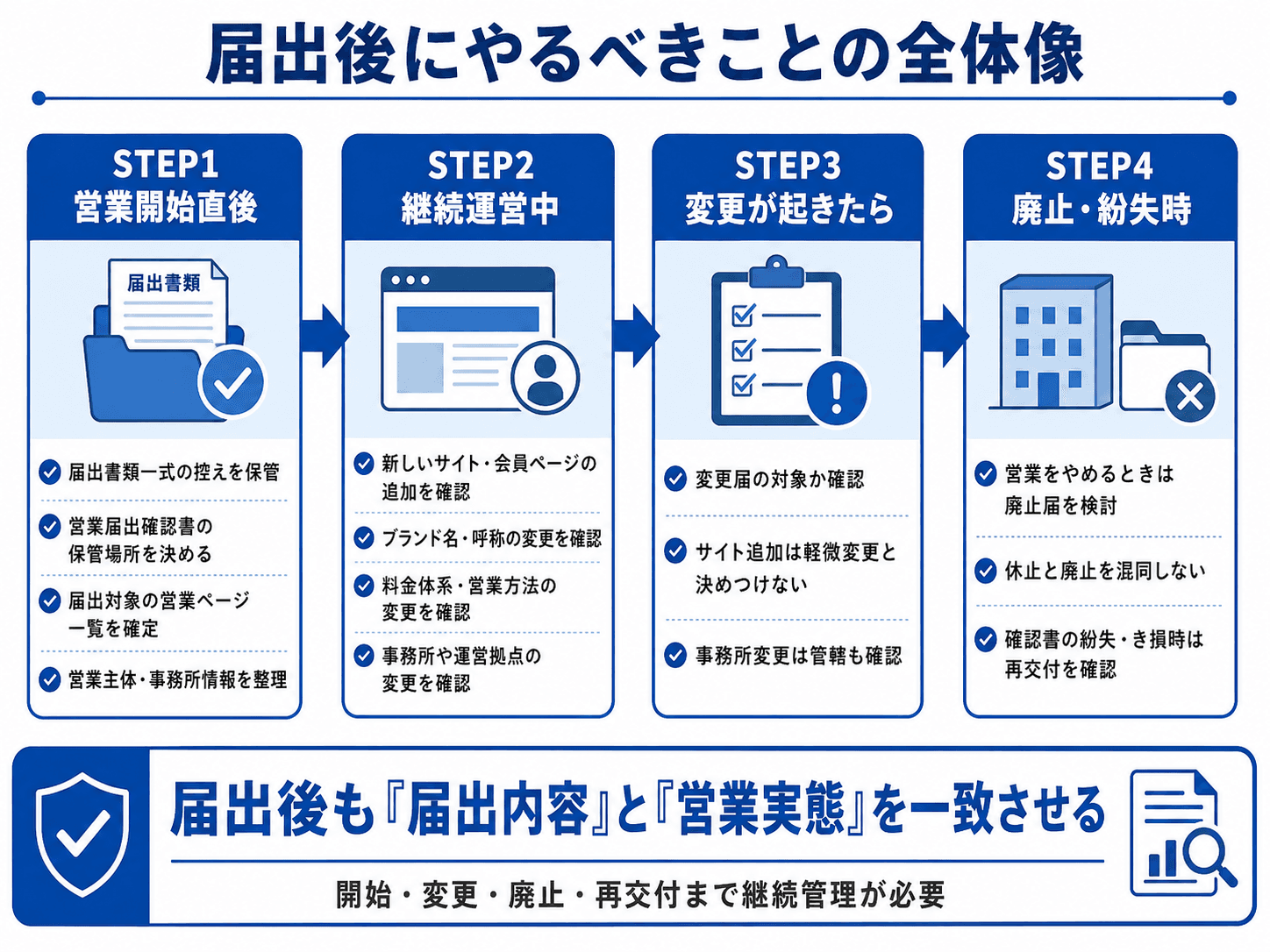 届出後にやるべきことの全体像

STEP1
営業開始直後

届出書類

届出書類一式の控えを保管

営業届出確認書の保管場所を決める

届出対象の営業ページ一覧を確定

営業主体・事務所情報を整理

STEP2
継続運営中

新しいサイト・会員ページの追加を確認

ブランド名・呼称の変更を確認

料金体系・営業方法の変更を確認

事務所や運営拠点の変更を確認

STEP3
変更が起きたら

変更届の対象か確認

サイト追加は軽微変更と決めつけない

事務所変更は管轄も確認

STEP4
廃止・紛失時

営業をやめるときは廃止届を検討

休止と廃止を混同しない

確認書の紛失・き損時は再交付を確認

届出後も『届出内容』と『営業実態』を一致させる

開始・変更・廃止・再交付まで継続管理が必要